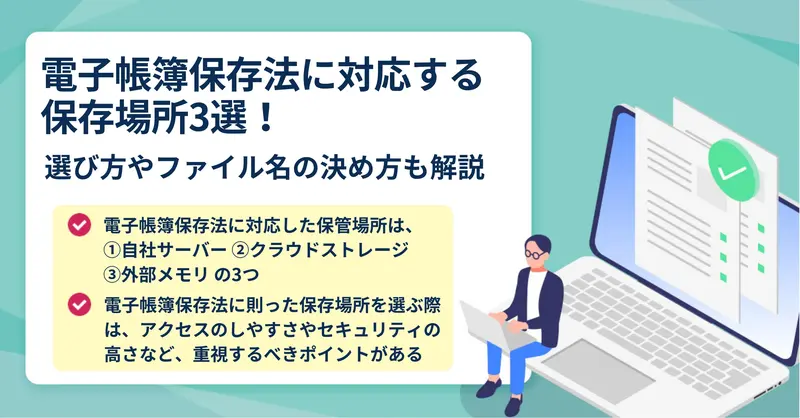 電子帳簿保存法に対応する保存場所3選！

選び方やファイル名の決め方も解説

電子帳簿保存法に対応した保管場所は、①自社サーバー ②クラウドストレージ ③外部メモリ の3つ

電子帳簿保存法に則った保存場所を選ぶ際は、アクセスのしやすさやセキュリティの高さなど、重視するべきポイントがある